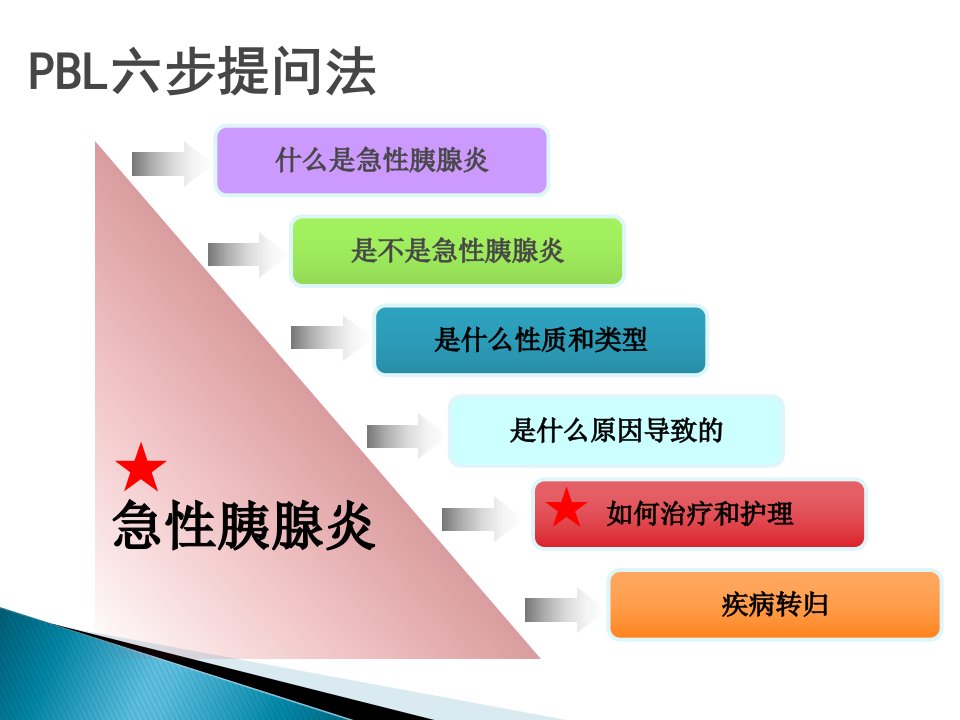 PBL六步提问法

什么是急性胰腺炎

是不是急性胰腺炎

是什么性质和类型

是什么原因导致的

★ 如何治疗和护理

疾病转归

★
急性胰腺炎